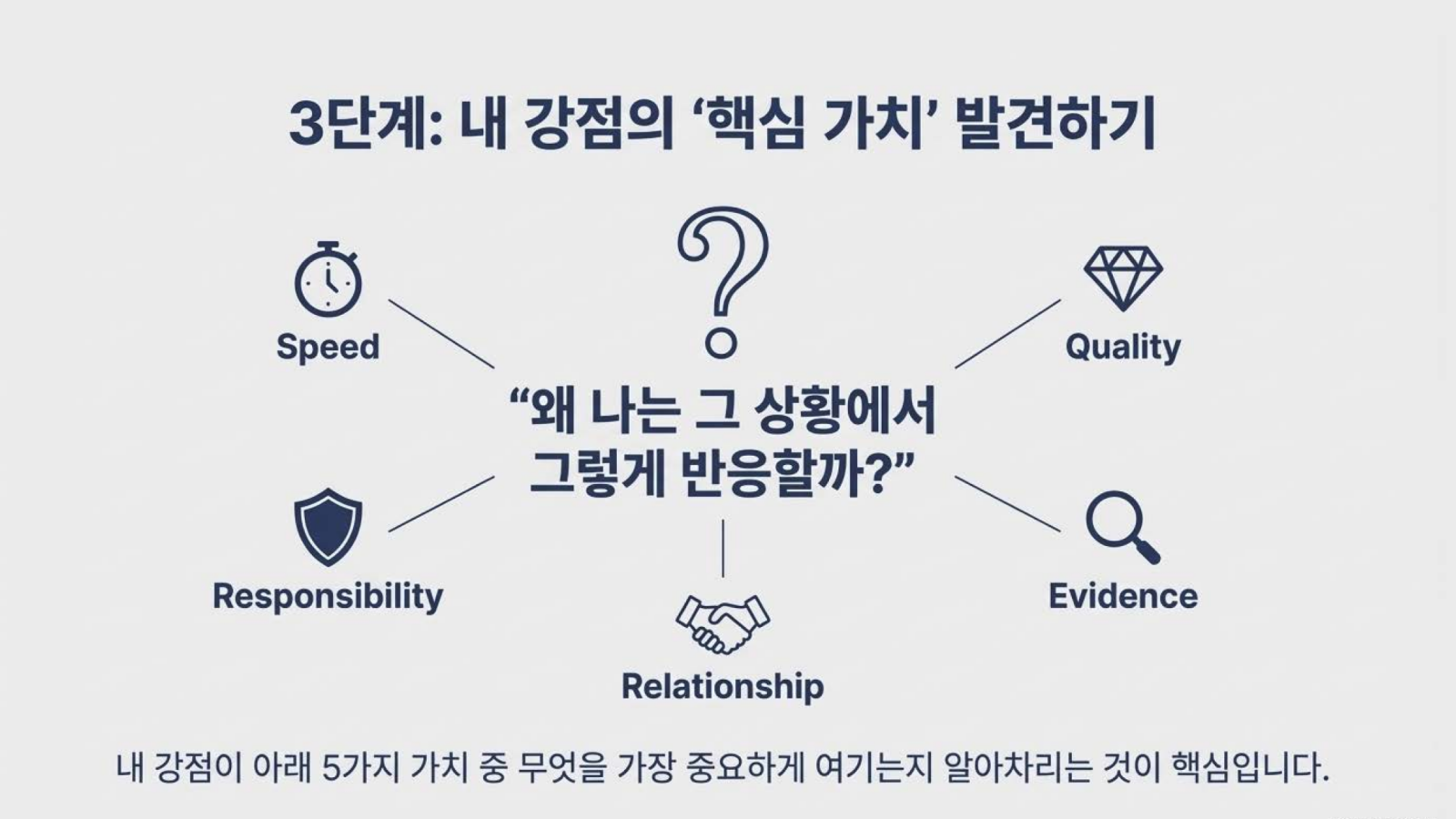 3단계: 내 강점의 ‘핵심 가치’ 발견하기

Speed

Quality

“왜 나는 그 상황에서 그렇게 반응할까?”

Responsibility

Evidence

Relationship

내 강점이 아래 5가지 가치 중 무엇을 가장 중요하게 여기는지 알아차리는 것이 핵심입니다.